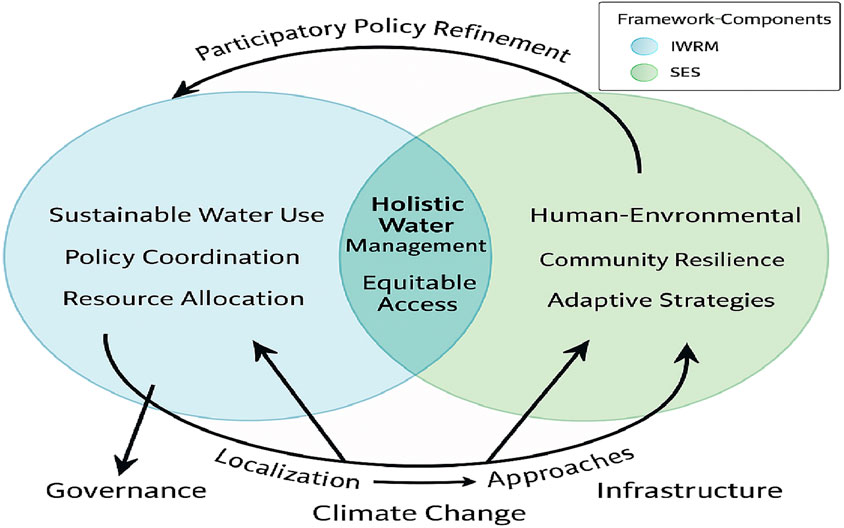 Framework-Components
IWRM
SES

Participatory Policy Refinement

Sustainable Water Use
Policy Coordination
Resource Allocation

Holistic Water Management
Equitable Access

Human-Envronmental
Community Resilience
Adaptive Strategies

Localization
Approaches

Governance
Climate Change
Infrastructure